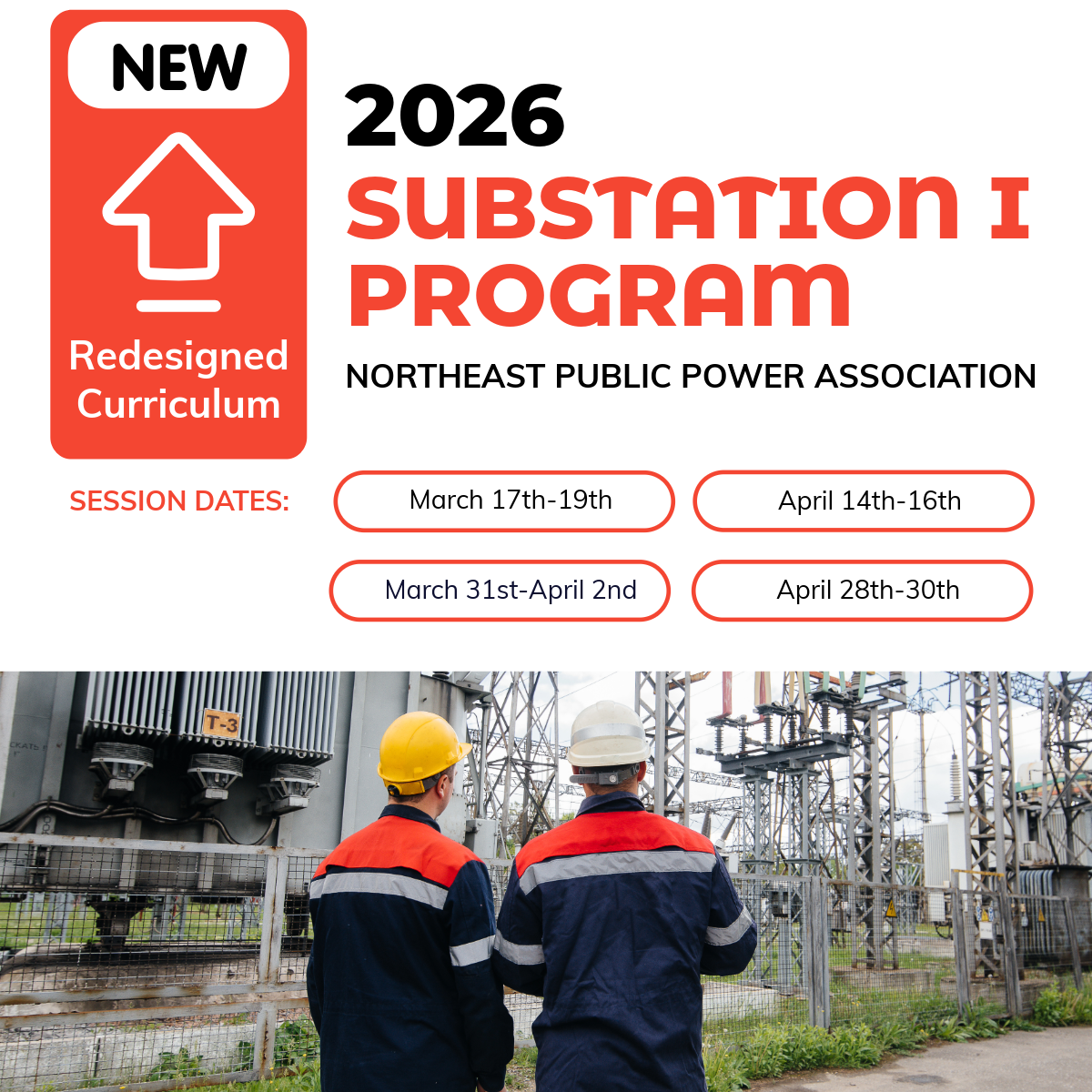 NEW

Redesigned Curriculum

2026
SUBSTATION I PROGRAM

NORTHEAST PUBLIC POWER ASSOCIATION

SESSION DATES:

March 17th-19th

April 14th-16th

March 31st-April 2nd

April 28th-30th

T-3